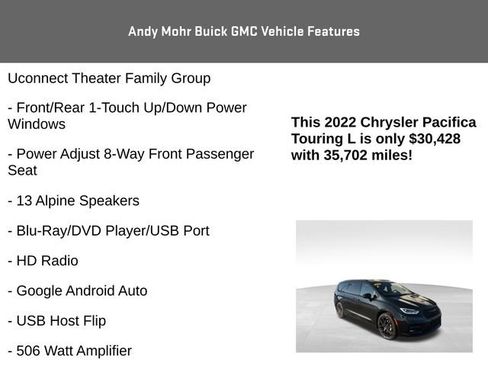 Andy Mohr Buick GMC Vehicle Features

Uconnect Theater Family Group

- Front/Rear 1-Touch Up/Down Power Windows

- Power Adjust 8-Way Front Passenger Seat

- 13 Alpine Speakers

- Blu-Ray/DVD Player/USB Port

- HD Radio

- Google Android Auto

- USB Host Flip

- 506 Watt Amplifier

This 2022 Chrysler Pacifica Touring L is only $30,428 with 35,702 miles!